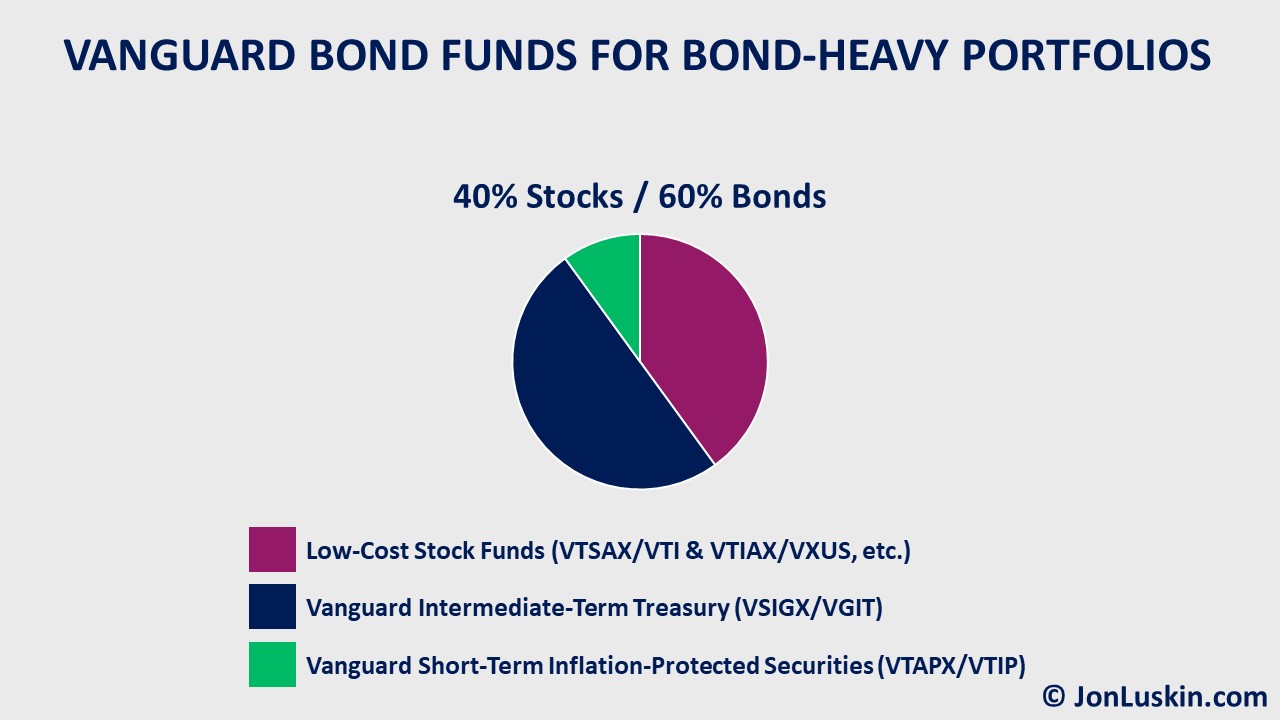 VANGUARD BOND FUNDS FOR BOND-HEAVY PORTFOLIOS

40% Stocks / 60% Bonds

Low-Cost Stock Funds (VTSAX/VTI & VTIAX/VXUS, etc.)

Vanguard Intermediate-Term Treasury (VSIGX/VGIT)

Vanguard Short-Term Inflation-Protected Securities (VTAPX/VTIP)

© JonLuskin.com